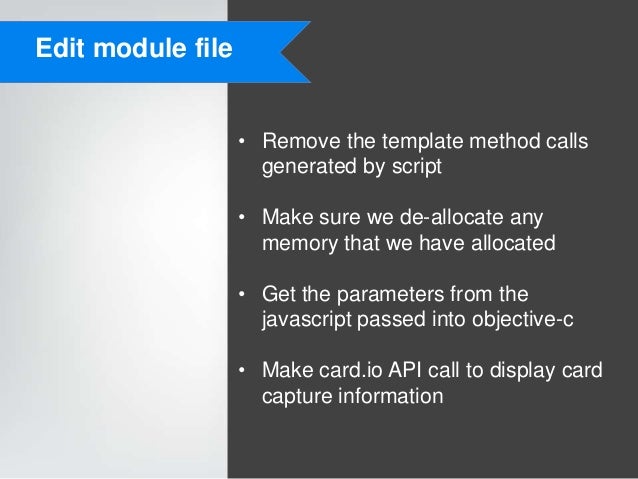 Edit module file

• Remove the template method calls generated by script

• Make sure we de-allocate any memory that we have allocated

• Get the parameters from the javascript passed into objective-c

• Make card.io API call to display card capture information